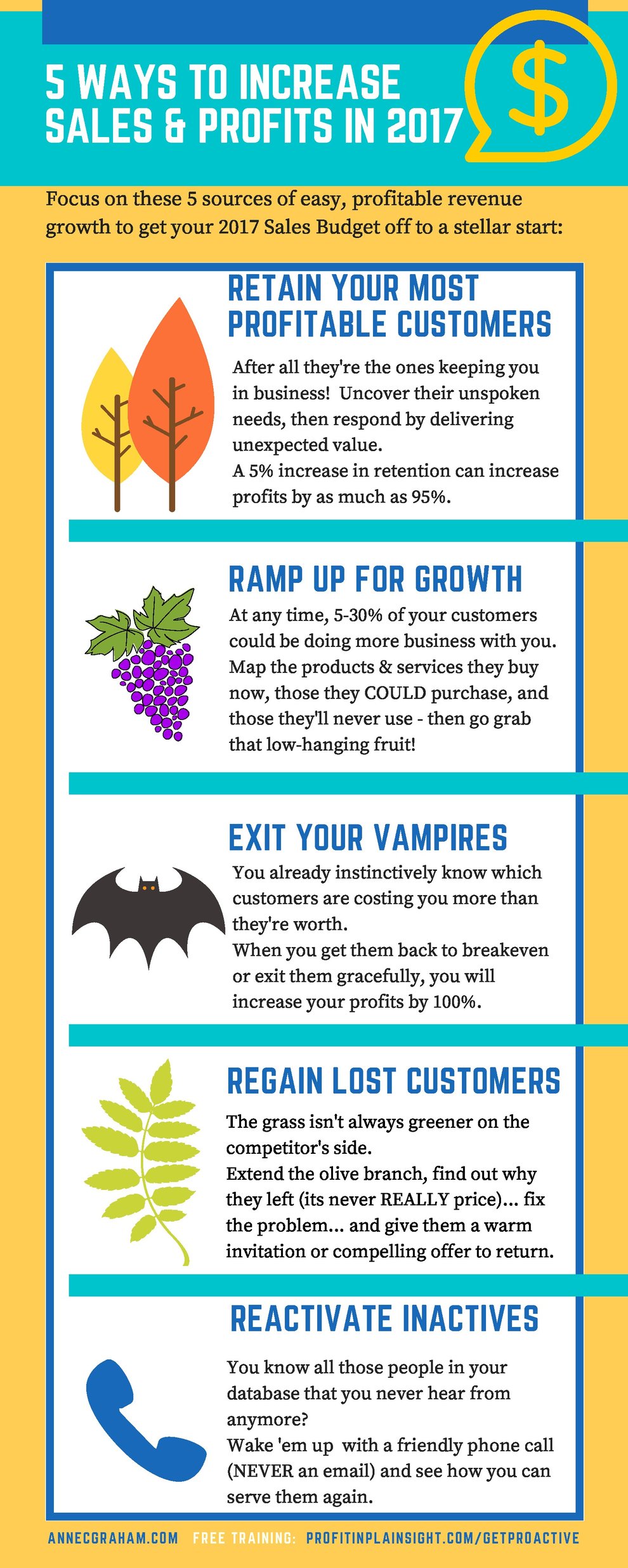 5 WAYS TO INCREASE SALES & PROFITS IN 2017

$

Focus on these 5 sources of easy, profitable revenue growth to get your 2017 Sales Budget off to a stellar start:

RETAIN YOUR MOST PROFITABLE CUSTOMERS

After all they're the ones keeping you in business! Uncover their unspoken needs, then respond by delivering unexpected value.
A 5% increase in retention can increase profits by as much as 95%.

RAMP UP FOR GROWTH

At any time, 5-30% of your customers could be doing more business with you. Map the products & services they buy now, those they COULD purchase, and those they'll never use - then go grab that low-hanging fruit!

EXIT YOUR VAMPIRES

You already instinctively know which customers are costing you more than they're worth.
When you get them back to breakeven or exit them gracefully, you will increase your profits by 100%.

REGAIN LOST CUSTOMERS

The grass isn't always greener on the competitor's side.
Extend the olive branch, find out why they left (its never REALLY price)... fix the problem... and give them a warm invitation or compelling offer to return.

REACTIVATE INACTIVES

You know all those people in your database that you never hear from anymore?
Wake 'em up with a friendly phone call (NEVER an email) and see how you can serve them again.

ANNECGRAHAM.COM FREE TRAINING: PROFITINPLAINSIGHT.COM/GETPROACTIVE